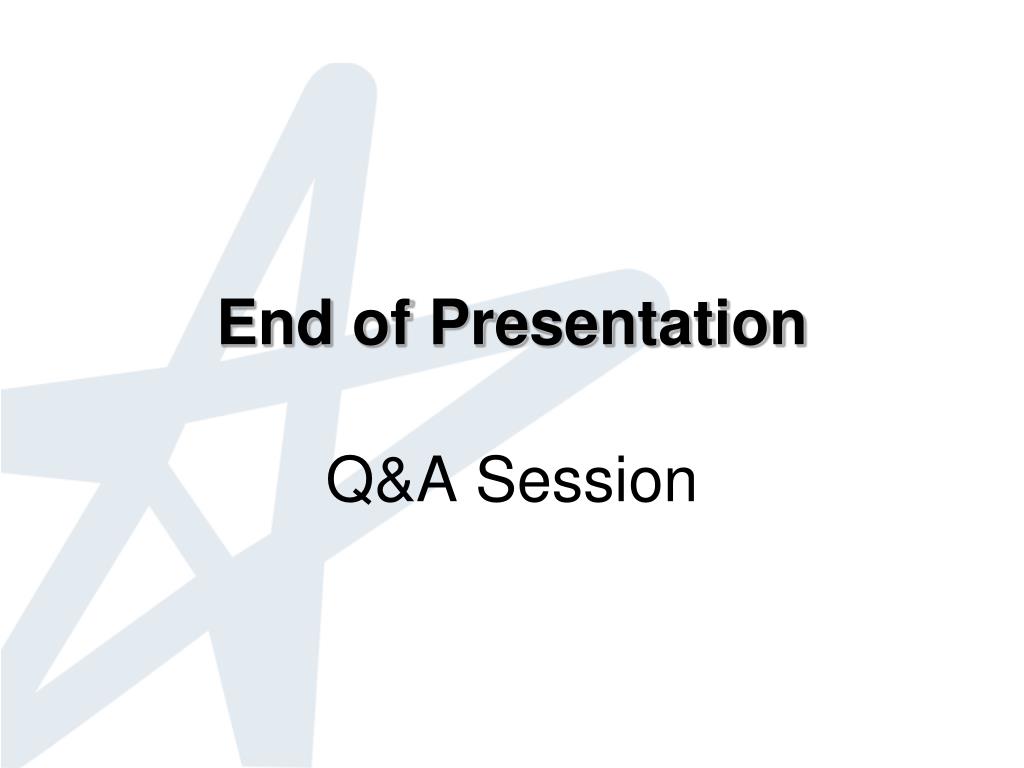 End of Presentation

Q&A Session